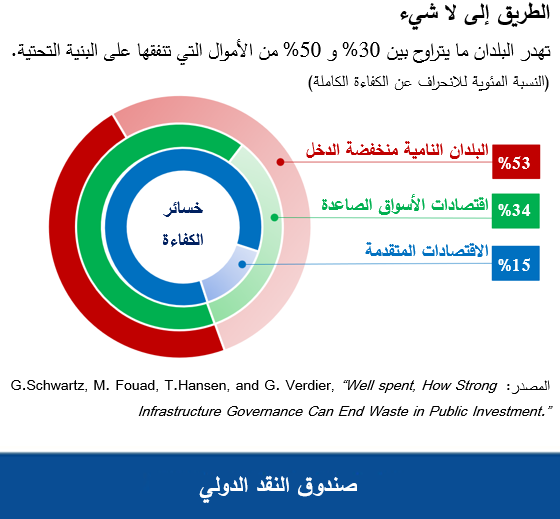 الطريق إلى لا شيء

تهدر البلدان ما يتراوح بين 30% و 50% من الأموال التي تنفقها على البنية التحتية.

(النسبة المئوية للانحراف عن الكفاءة الكاملة)

خسائر الكفاءة

البلدان النامية منخفضة الدخل %53

اقتصادات الأسواق الصاعدة %34

الاقتصادات المتقدمة %15

المصدر: G.Schwartz, M. Fouad, T.Hansen, and G. Verdier, "Well spent, How Strong Infrastructure Governance Can End Waste in Public Investment."

صندوق النقد الدولي